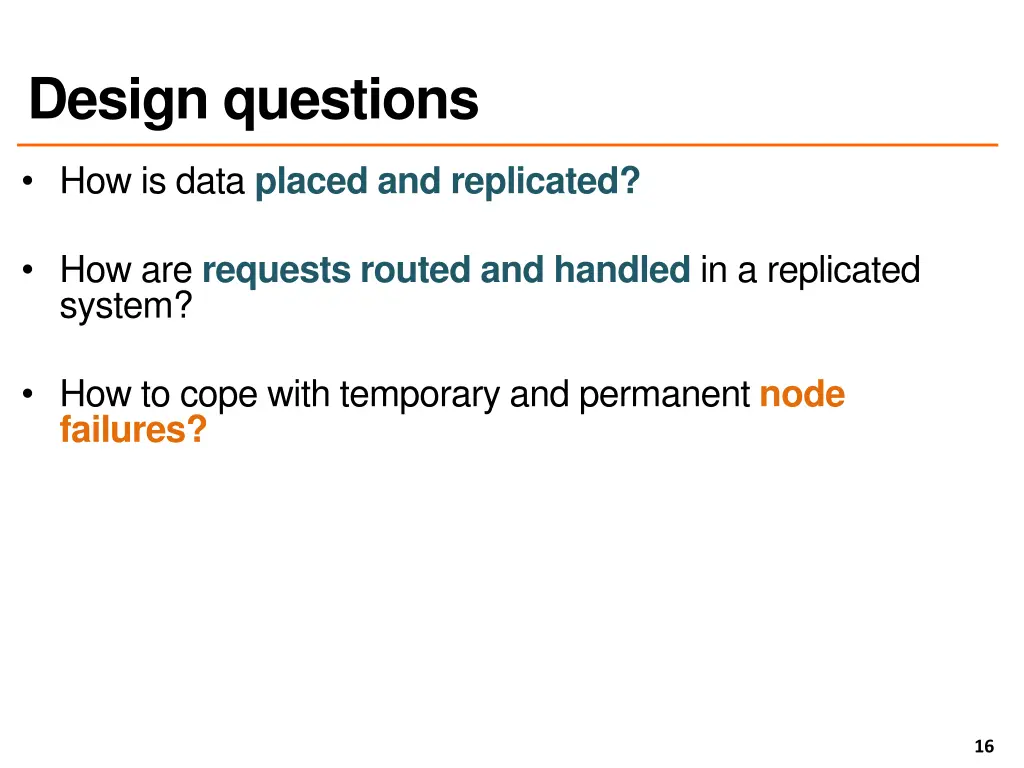 Design questions

• How is data placed and replicated?

• How are requests routed and handled in a replicated system?

• How to cope with temporary and permanent node failures?

16